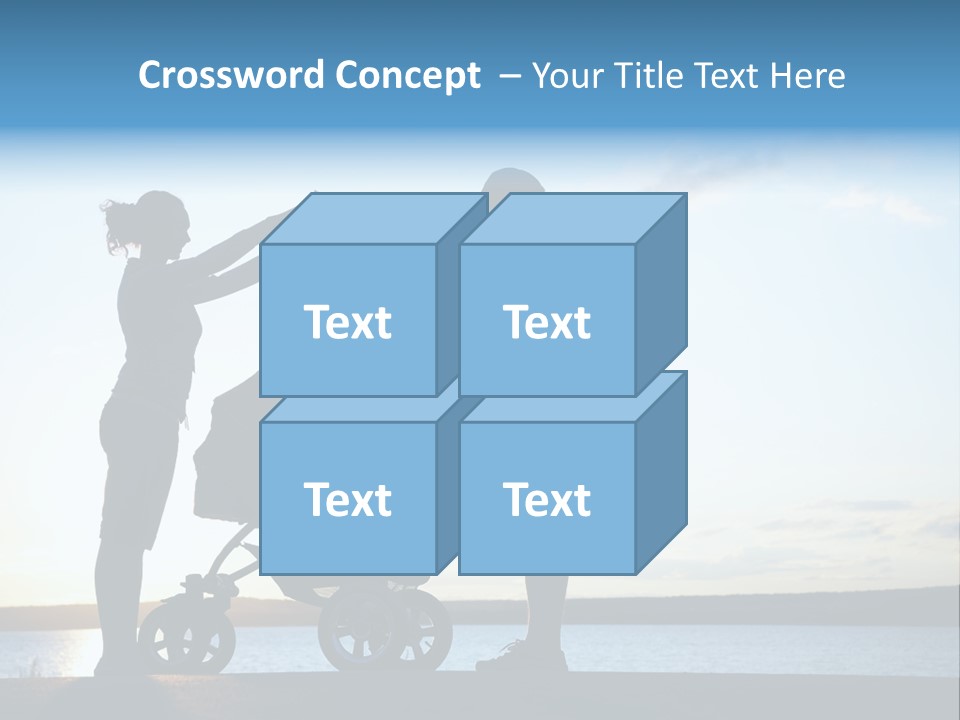 Crossword Concept – Your Title Text Here

Text

Text

Text

Text